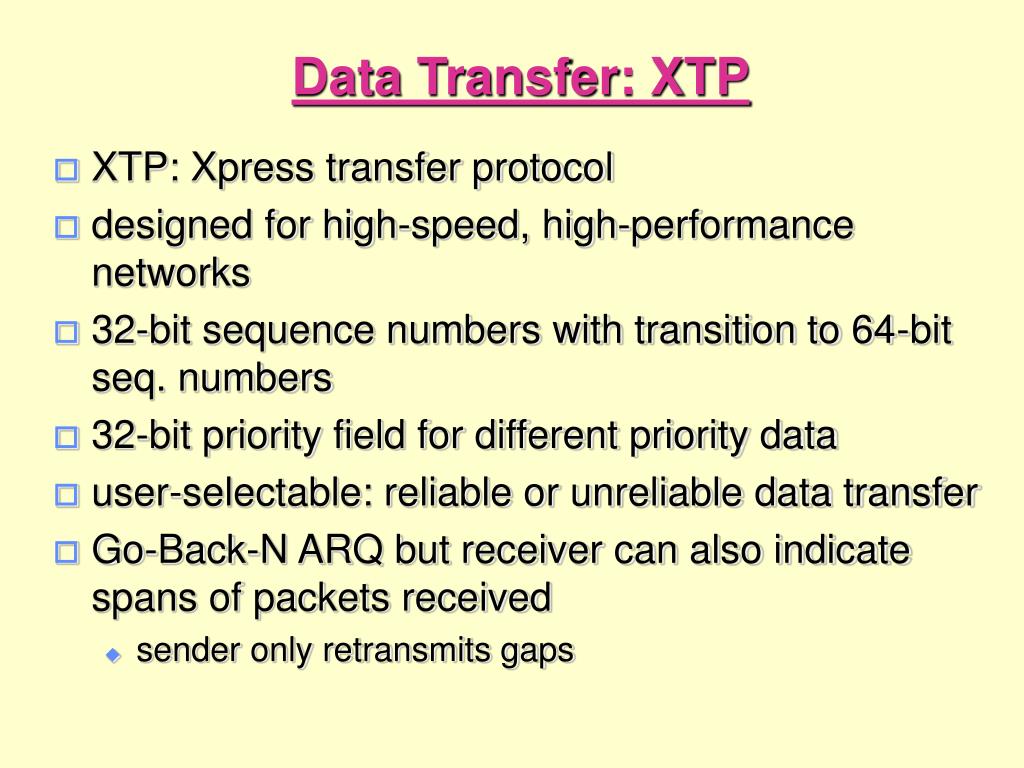 Data Transfer: XTP

XTP: Xpress transfer protocol

designed for high-speed, high-performance networks

32-bit sequence numbers with transition to 64-bit seq. numbers

32-bit priority field for different priority data

user-selectable: reliable or unreliable data transfer

Go-Back-N ARQ but receiver can also indicate spans of packets received

sender only retransmits gaps